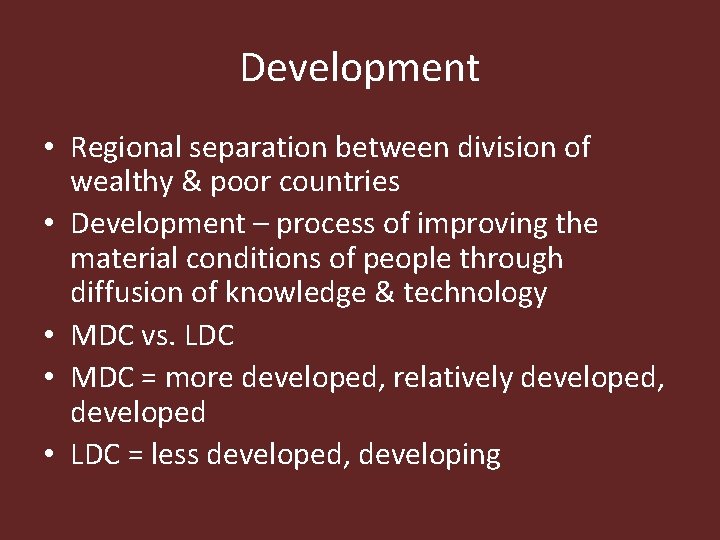 Development

• Regional separation between division of wealthy & poor countries
• Development – process of improving the material conditions of people through diffusion of knowledge & technology
• MDC vs. LDC
• MDC = more developed, relatively developed, developed
• LDC = less developed, developing